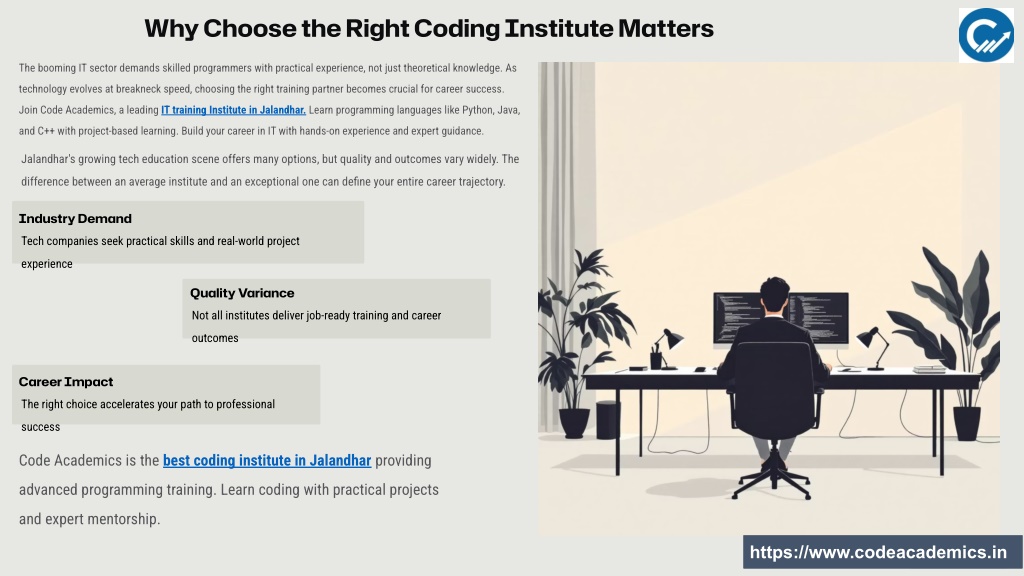 Why Choose the Right Coding Institute Matters

The booming IT sector demands skilled programmers with practical experience, not just theoretical knowledge. As technology evolves at breakneck speed, choosing the right training partner becomes crucial for career success. Join Code Academics, a leading IT training Institute in Jalandhar. Learn programming languages like Python, Java, and C++ with project-based learning. Build your career in IT with hands-on experience and expert guidance.

Jalandhar's growing tech education scene offers many options, but quality and outcomes vary widely. The difference between an average institute and an exceptional one can define your entire career trajectory.

Industry Demand
Tech companies seek practical skills and real-world project experience

Quality Variance
Not all institutes deliver job-ready training and career outcomes

Career Impact
The right choice accelerates your path to professional success

Code Academics is the best coding institute in Jalandhar providing advanced programming training. Learn coding with practical projects and expert mentorship.

https://www.codeacademics.in